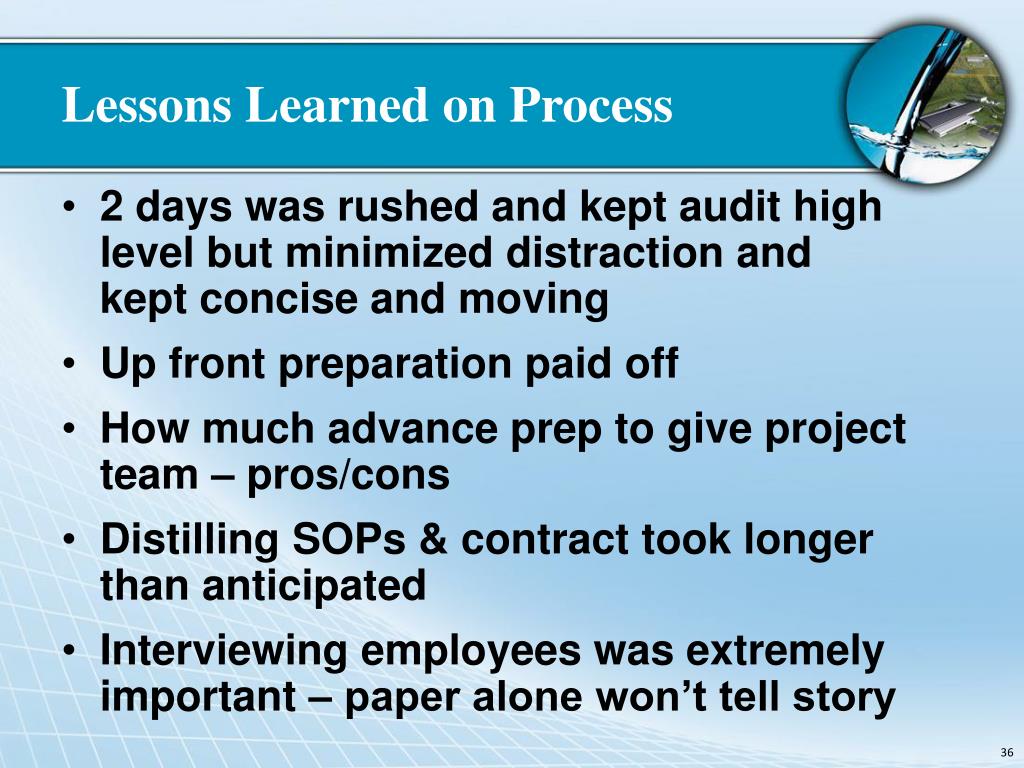 Lessons Learned on Process

• 2 days was rushed and kept audit high level but minimized distraction and kept concise and moving
• Up front preparation paid off
• How much advance prep to give project team – pros/cons
• Distilling SOPs & contract took longer than anticipated
• Interviewing employees was extremely important – paper alone won't tell story

36